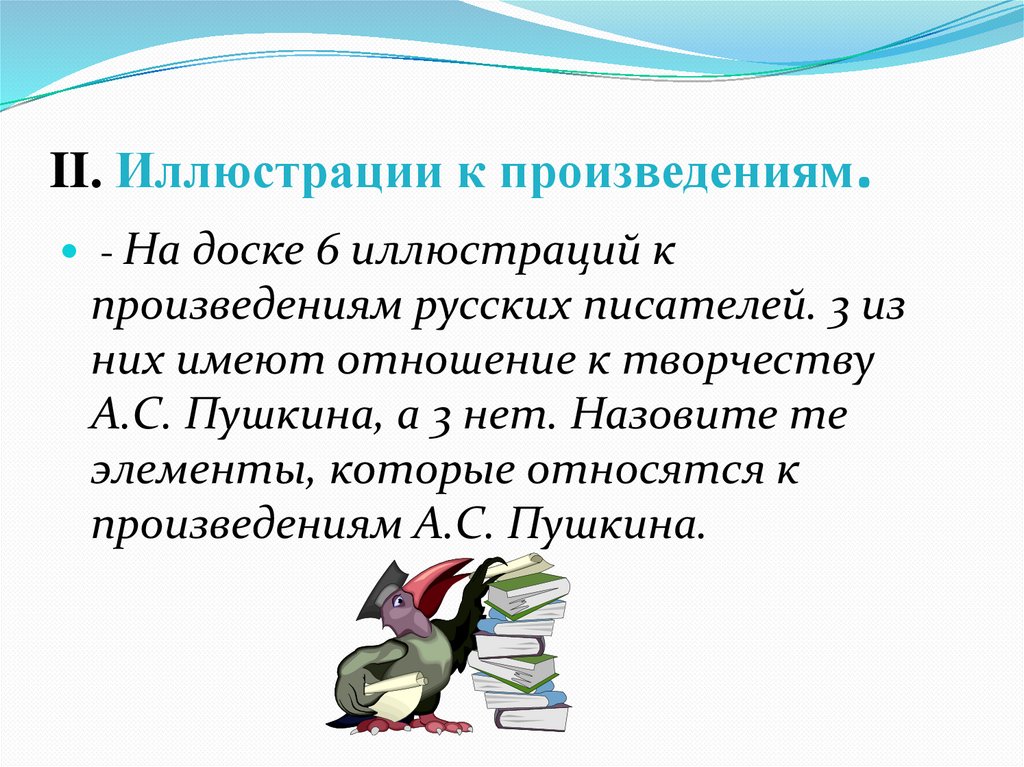 II. Иллюстрации к произведениям.

- На доске 6 иллюстраций к произведениям русских писателей. 3 из них имеют отношение к творчеству А.С. Пушкина, а 3 нет. Назовите те элементы, которые относятся к произведениям А.С. Пушкина.